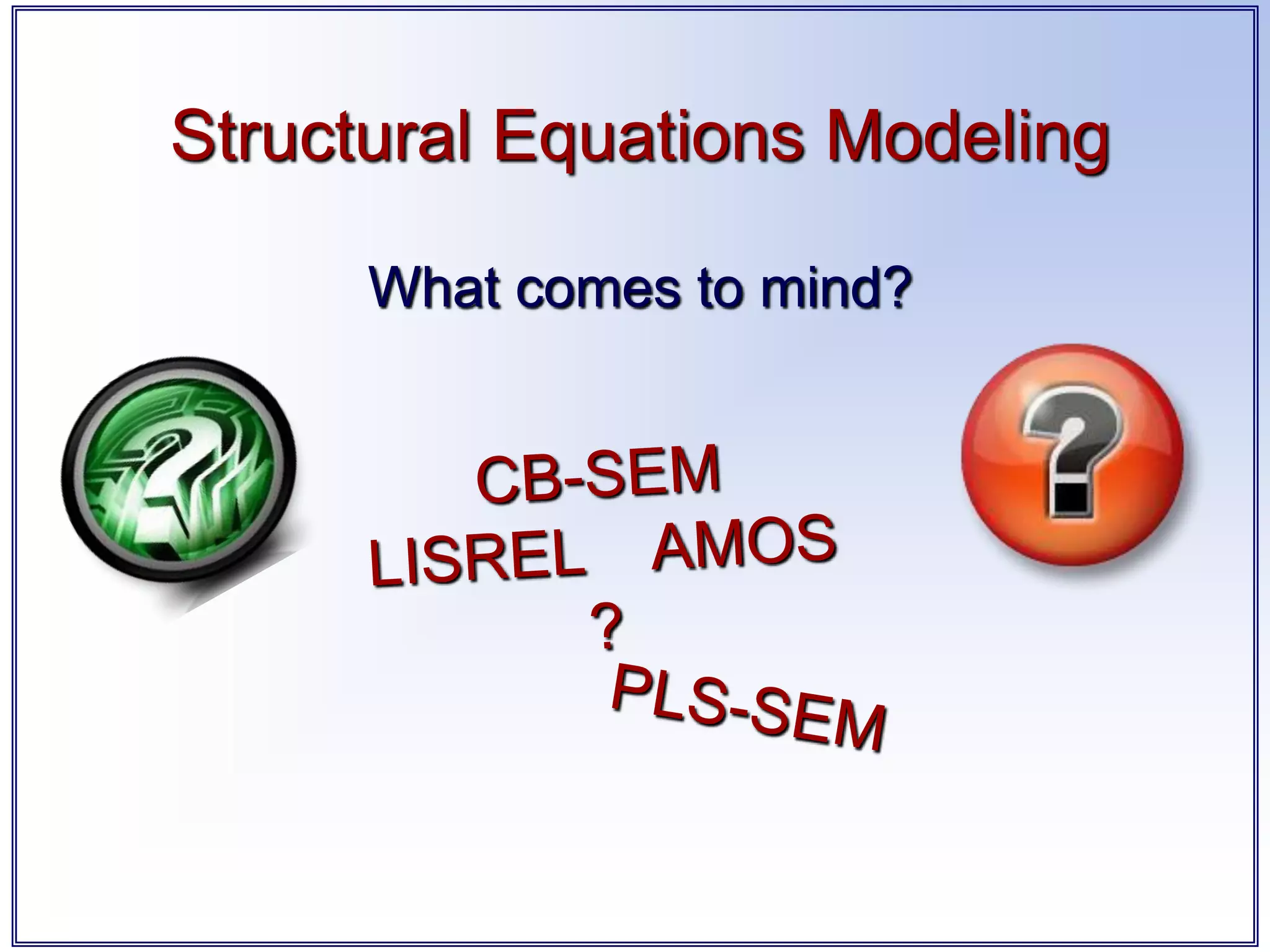 Structural Equations Modeling

What comes to mind?

CB-SEM

LISREL AMOS

?

PLS-SEM